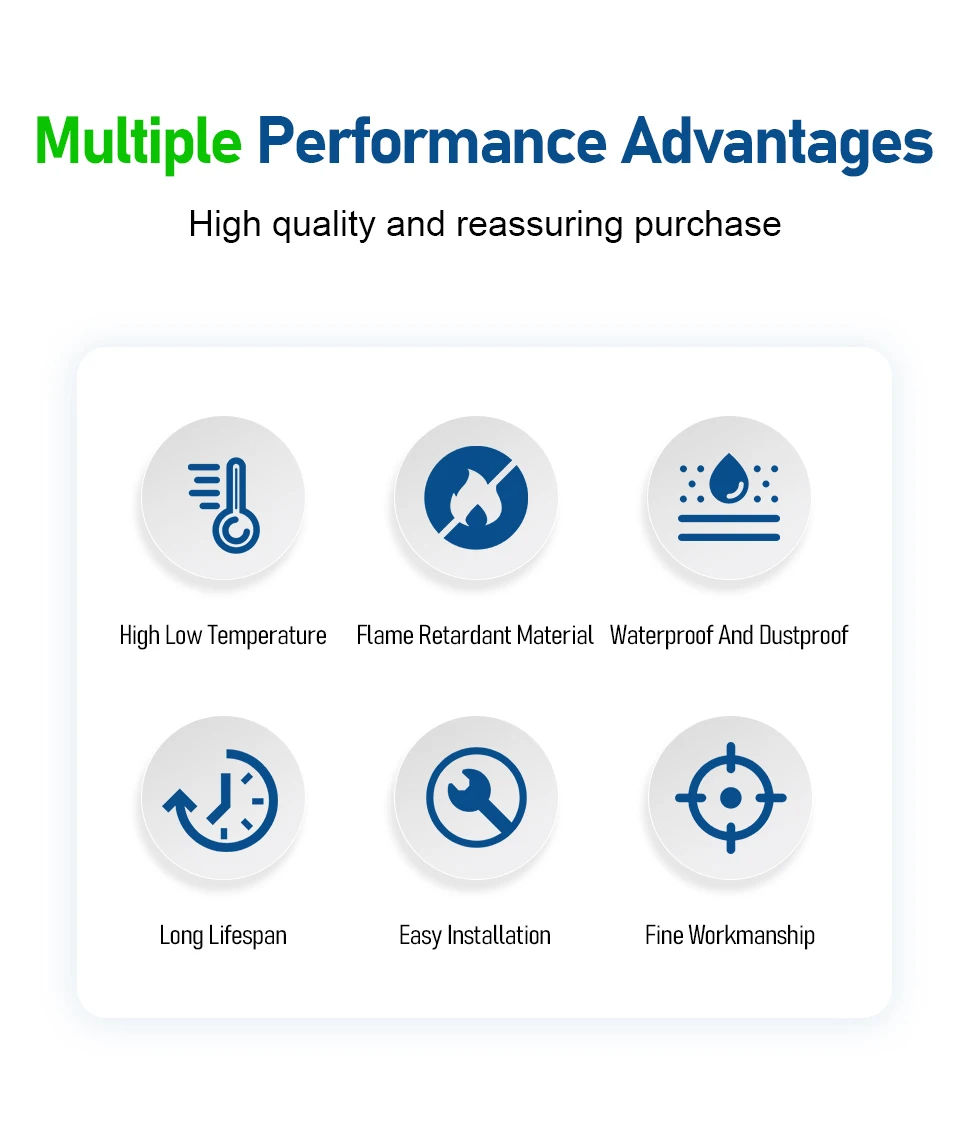 Multiple Performance Advantages

High quality and reassuring purchase

High Low Temperature

Flame Retardant Material

Waterproof And Dustproof

Long Lifespan

Easy Installation

Fine Workmanship